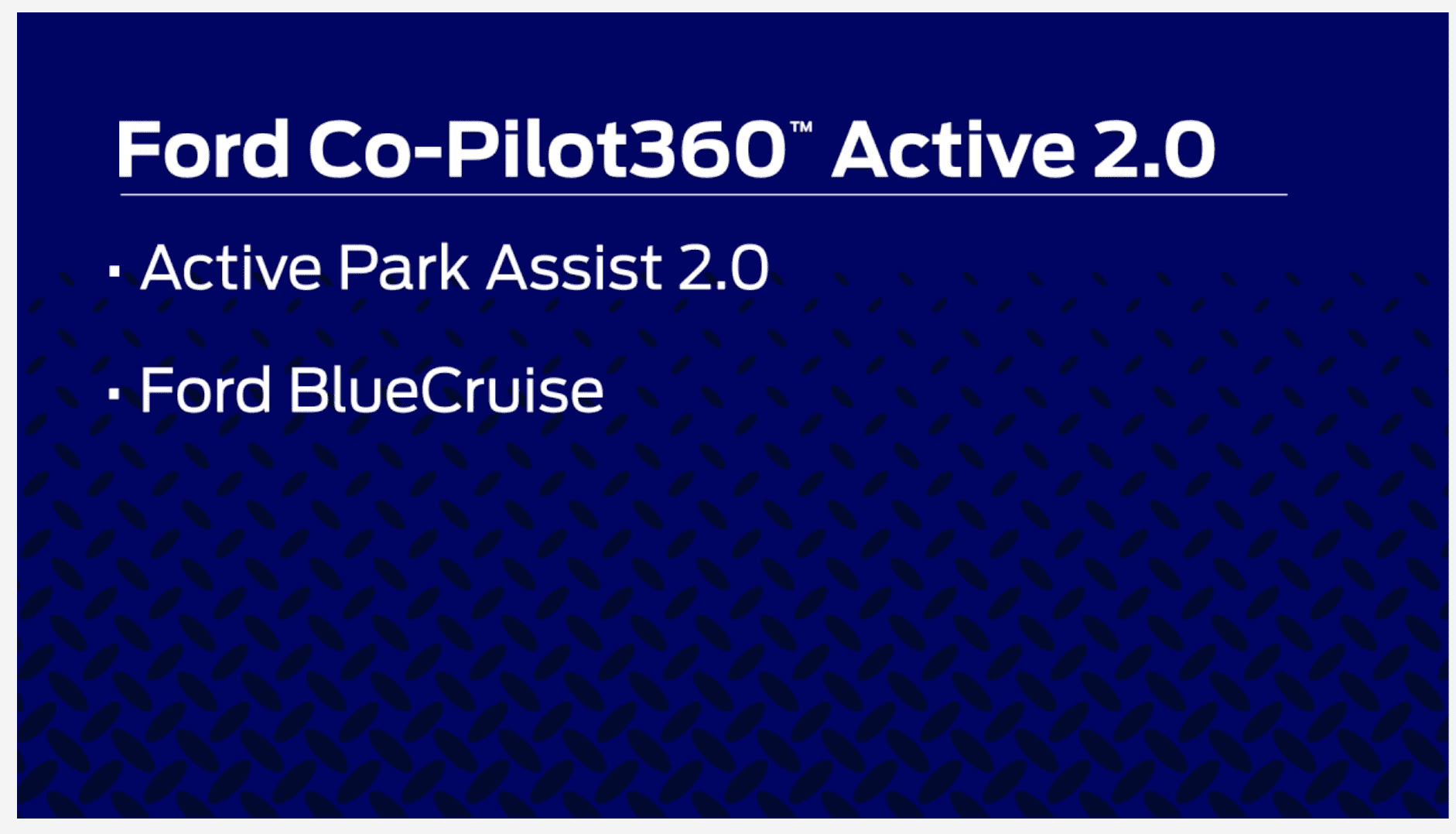 Ford Co-Pilot360™ Active 2.0

▪ Active Park Assist 2.0

▪ Ford BlueCruise